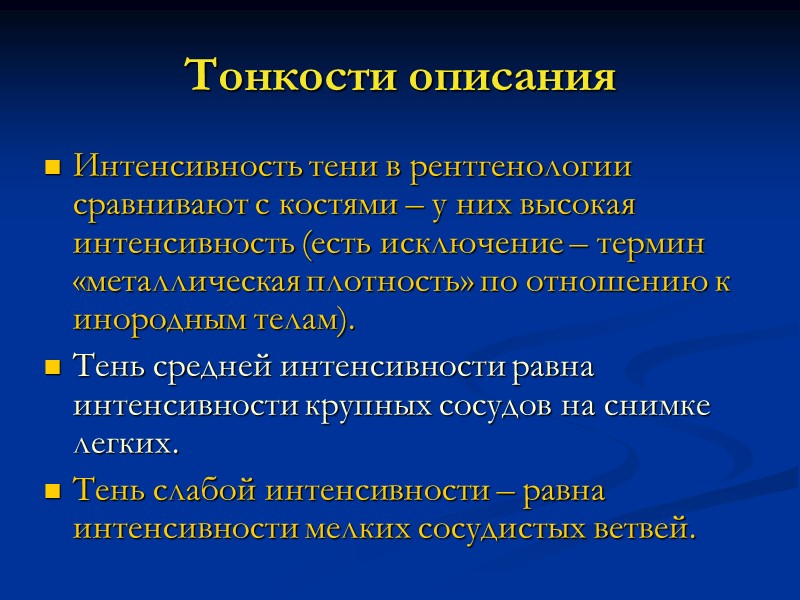 Тонкости описания

Интенсивность тени в рентгенологии сравнивают с костями – у них высокая интенсивность (есть исключение – термин «металлическая плотность» по отношению к инородным телам).

Тень средней интенсивности равна интенсивности крупных сосудов на снимке легких.

Тень слабой интенсивности – равна интенсивности мелких сосудистых ветвей.